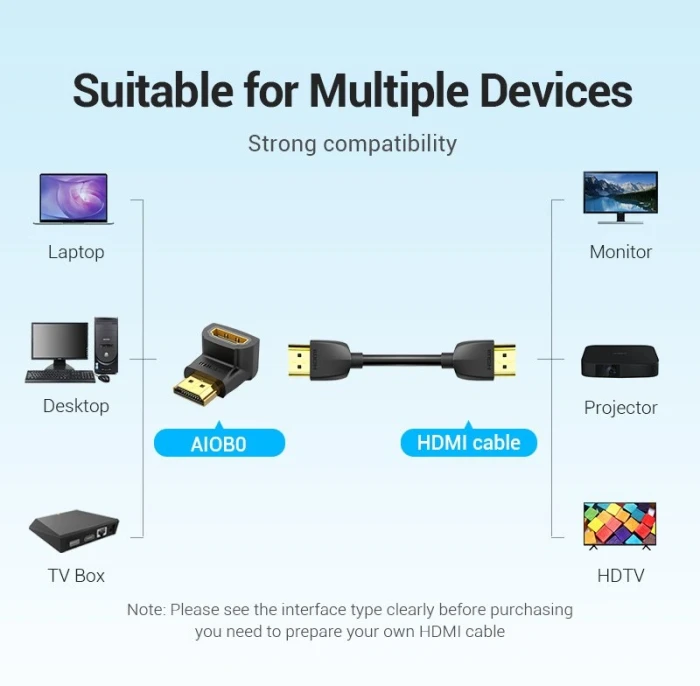 Suitable for Multiple Devices

Strong compatibility

Laptop

Desktop

TV Box

AIOB0

HDMI cable

Monitor

Projector

HDTV

Note: Please see the interface type clearly before purchasing you need to prepare your own HDMI cable